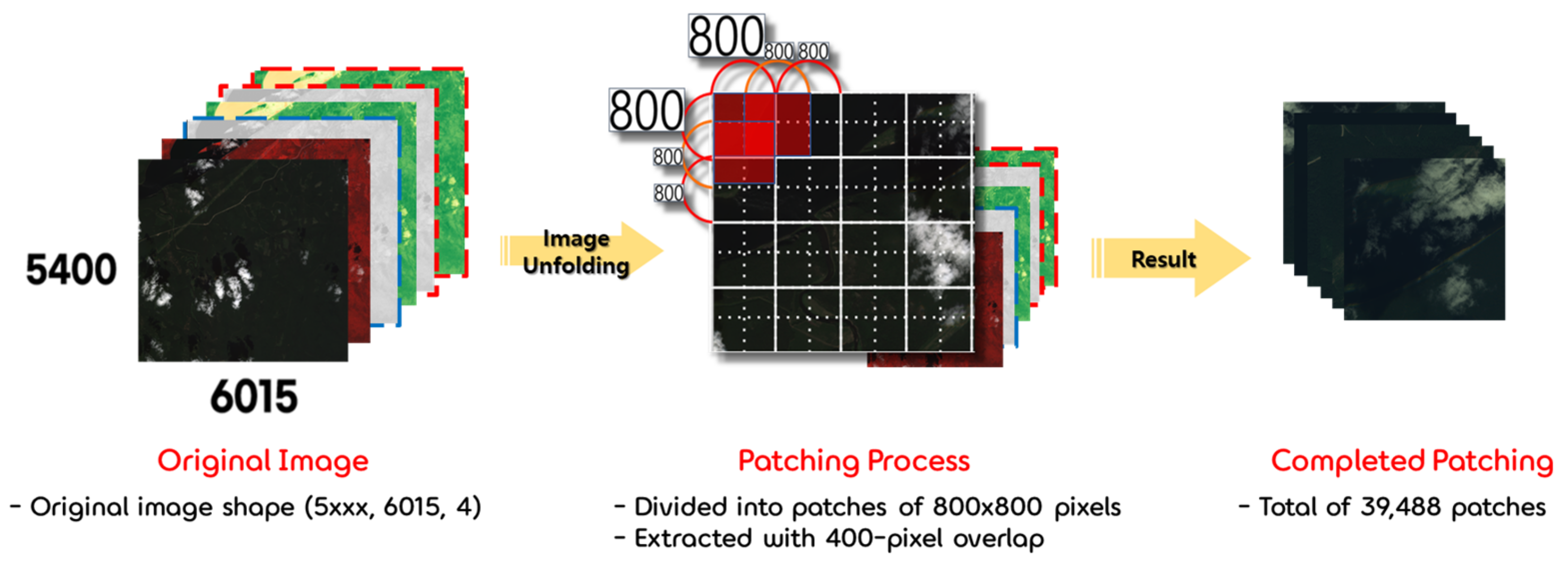 5400

6015

Image Unfolding

800
800 800

800
800
800

Result

Original Image
- Original image shape (5xxx, 6015, 4)

Patching Process
- Divided into patches of 800x800 pixels
- Extracted with 400-pixel overlap

Completed Patching
- Total of 39,488 patches